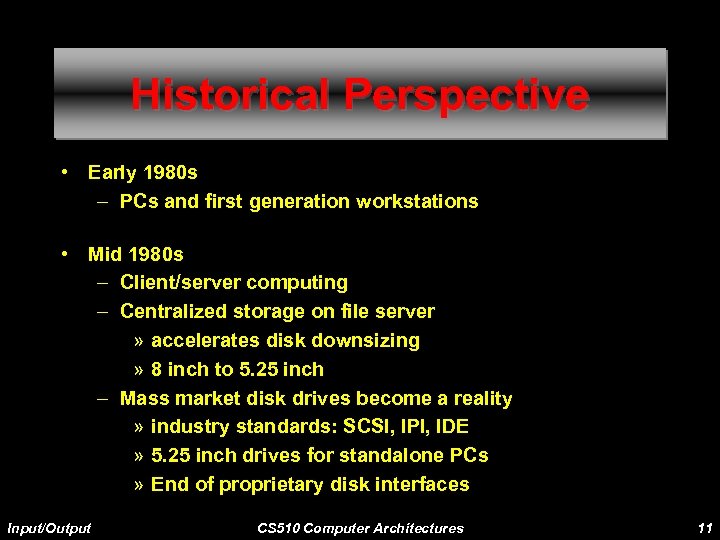 Historical Perspective

• Early 1980s
– PCs and first generation workstations

• Mid 1980s
– Client/server computing
– Centralized storage on file server
» accelerates disk downsizing
» 8 inch to 5.25 inch
– Mass market disk drives become a reality
» industry standards: SCSI, IPI, IDE
» 5.25 inch drives for standalone PCs
» End of proprietary disk interfaces

Input/Output CS510 Computer Architectures 11